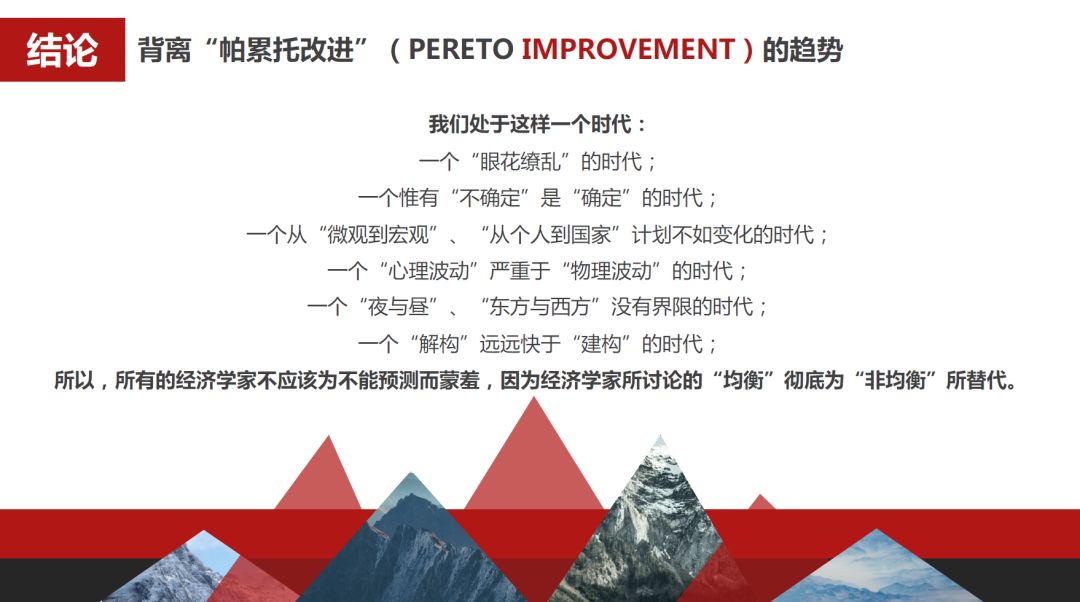 结论 背离“帕累托改进”（PERETO IMPROVEMENT）的趋势

我们处于这样一个时代：
一个“眼花缭乱”的时代；
一个惟有“不确定”是“确定”的时代；
一个从“微观到宏观”、“从个人到国家”计划不如变化的时代；
一个“心理波动”严重于“物理波动”的时代；
一个“夜与昼”、“东方与西方”没有界限的时代；
一个“解构”远远快于“建构”的时代；
所以，所有的经济学家不应该为不能预测而蒙羞，因为经济学家所讨论的“均衡”彻底为“非均衡”所替代。